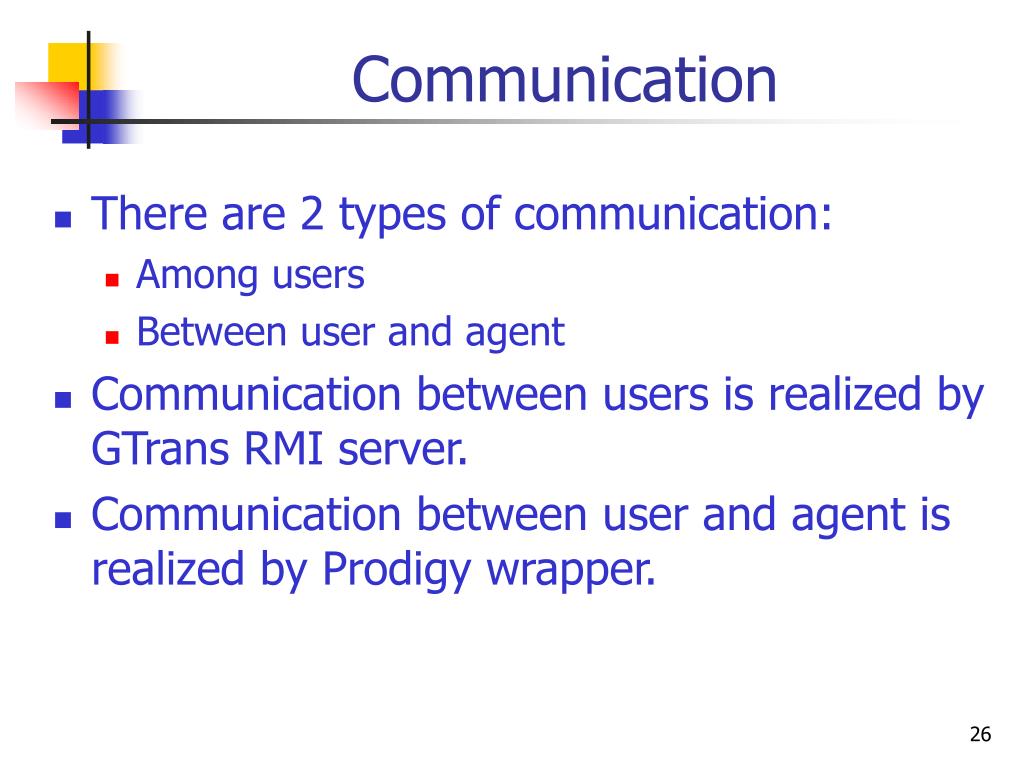 Communication

- There are 2 types of communication:
  - Among users
  - Between user and agent
- Communication between users is realized by GTrans RMI server.
- Communication between user and agent is realized by Prodigy wrapper.

26